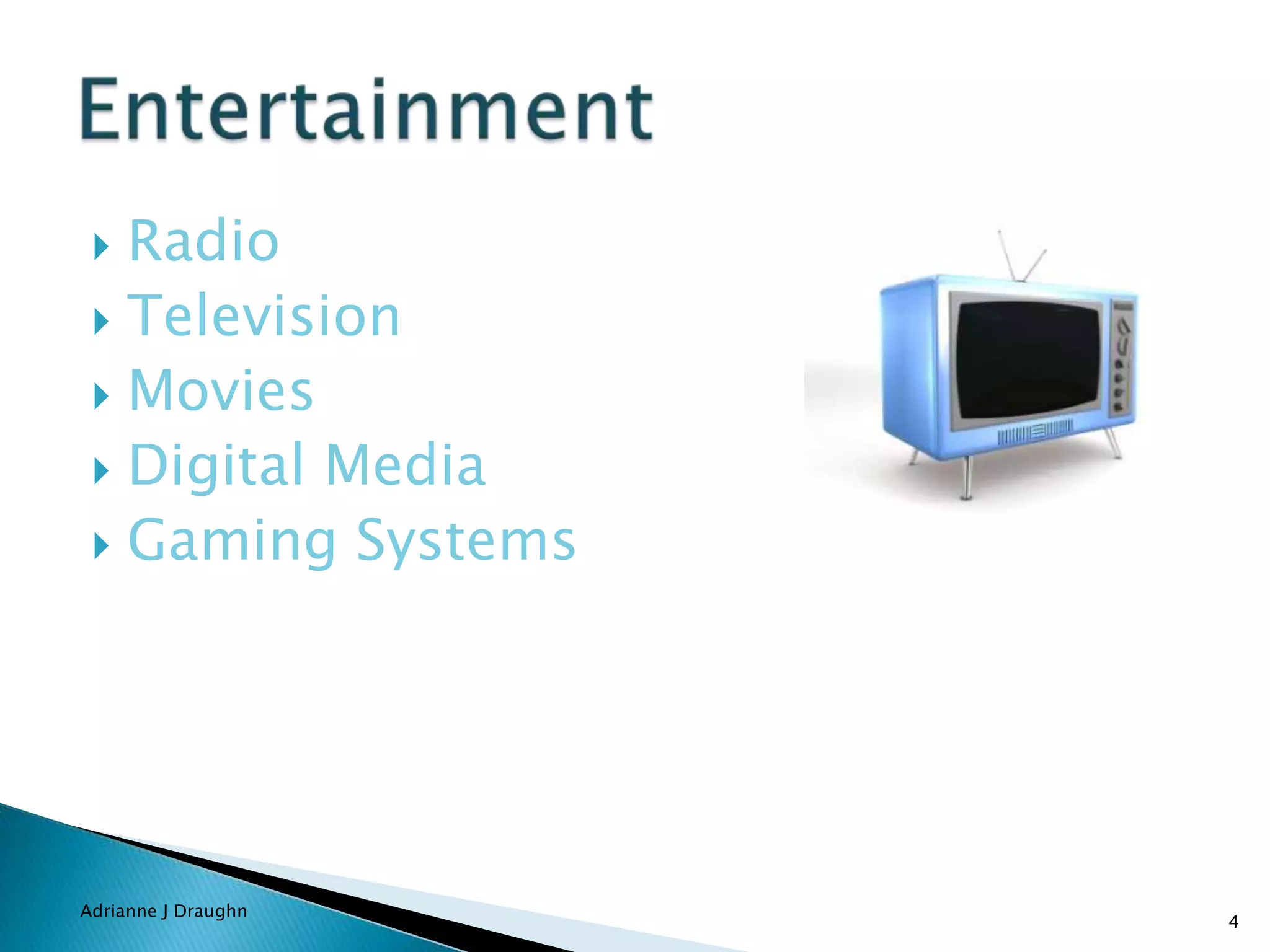 Entertainment

Radio
Television
Movies
Digital Media
Gaming Systems

Adrianne J Draughn

4